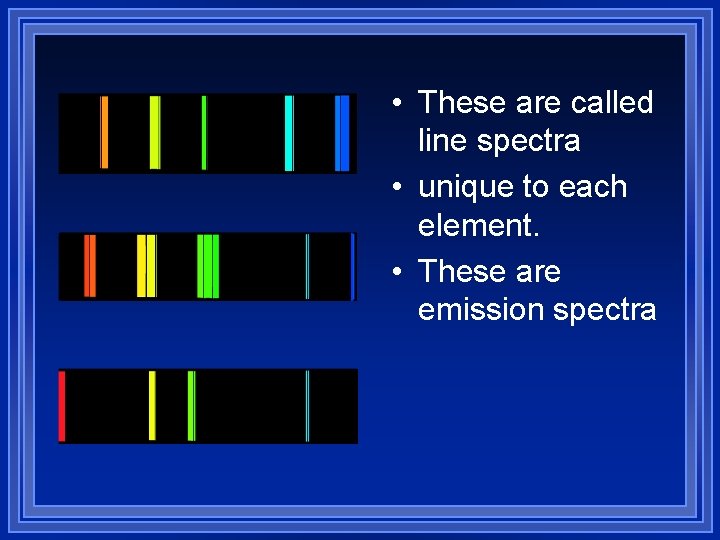 • These are called line spectra
• unique to each element.
• These are emission spectra